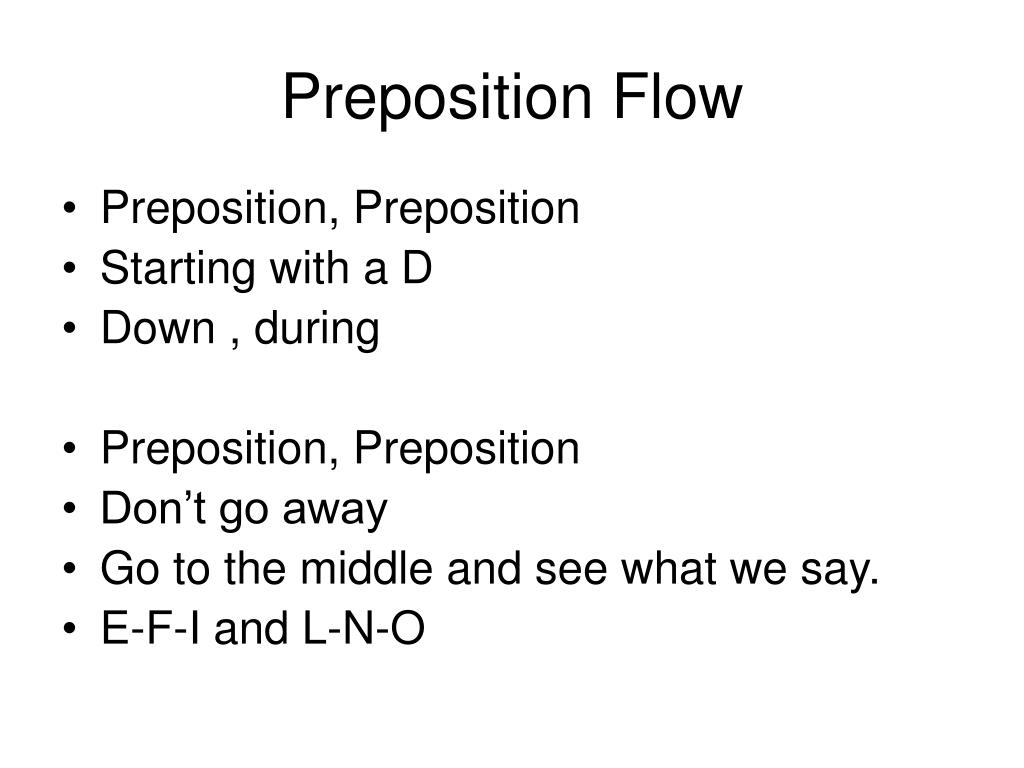 Preposition Flow

• Preposition, Preposition
• Starting with a D
• Down , during

• Preposition, Preposition
• Don’t go away
• Go to the middle and see what we say.
• E-F-I and L-N-O